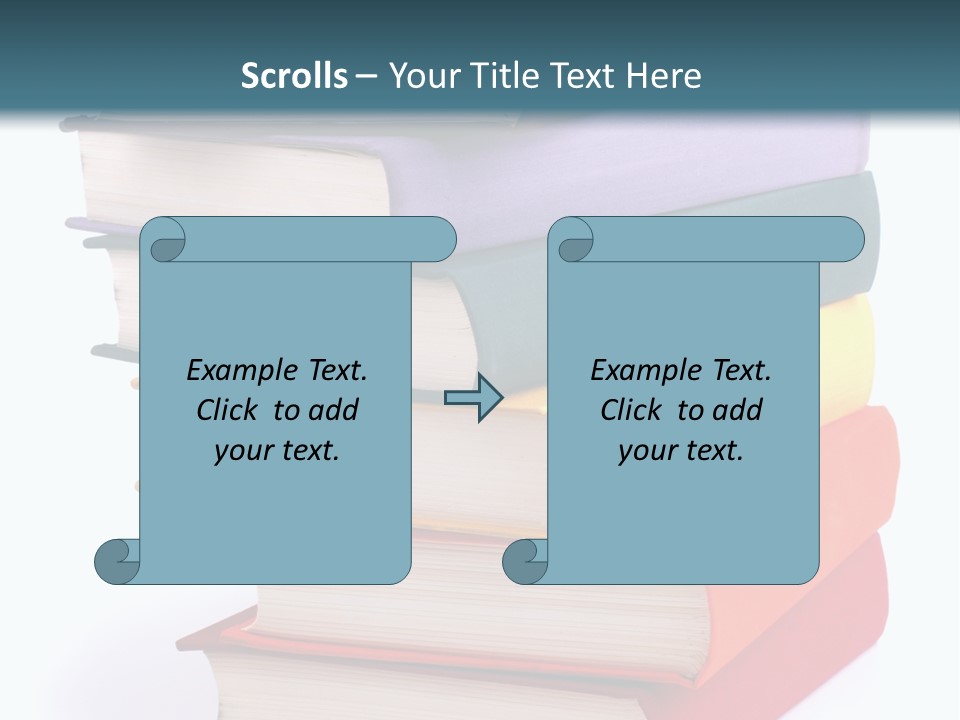 Scrolls – Your Title Text Here

Example Text. Click to add your text.

Example Text. Click to add your text.